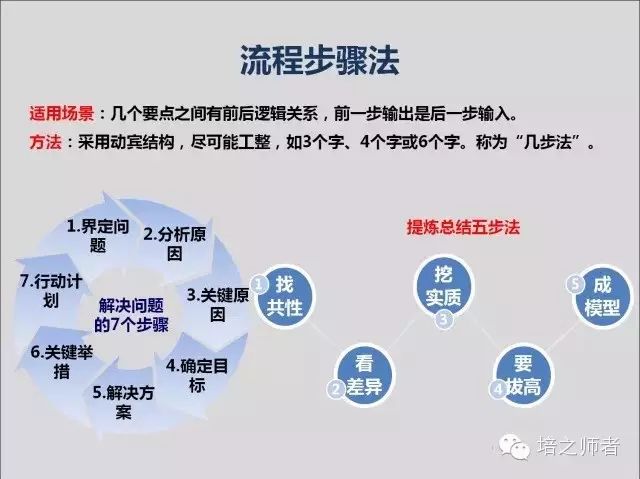 流程步骤法

适用场景：几个要点之间有前后逻辑关系，前一步输出是后一步输入。

方法：采用动宾结构，尽可能工整，如3个字、4个字或6个字。称为“几步法”。

1.界定问题

2.分析原因

3.关键原因

4.确定目标

5.解决方案

6.关键举措

7.行动计划

解决问题的7个步骤

提炼总结五步法

1 找共性

2 看差异

3 挖实质

4 要拔高

5 成模型

培之师者